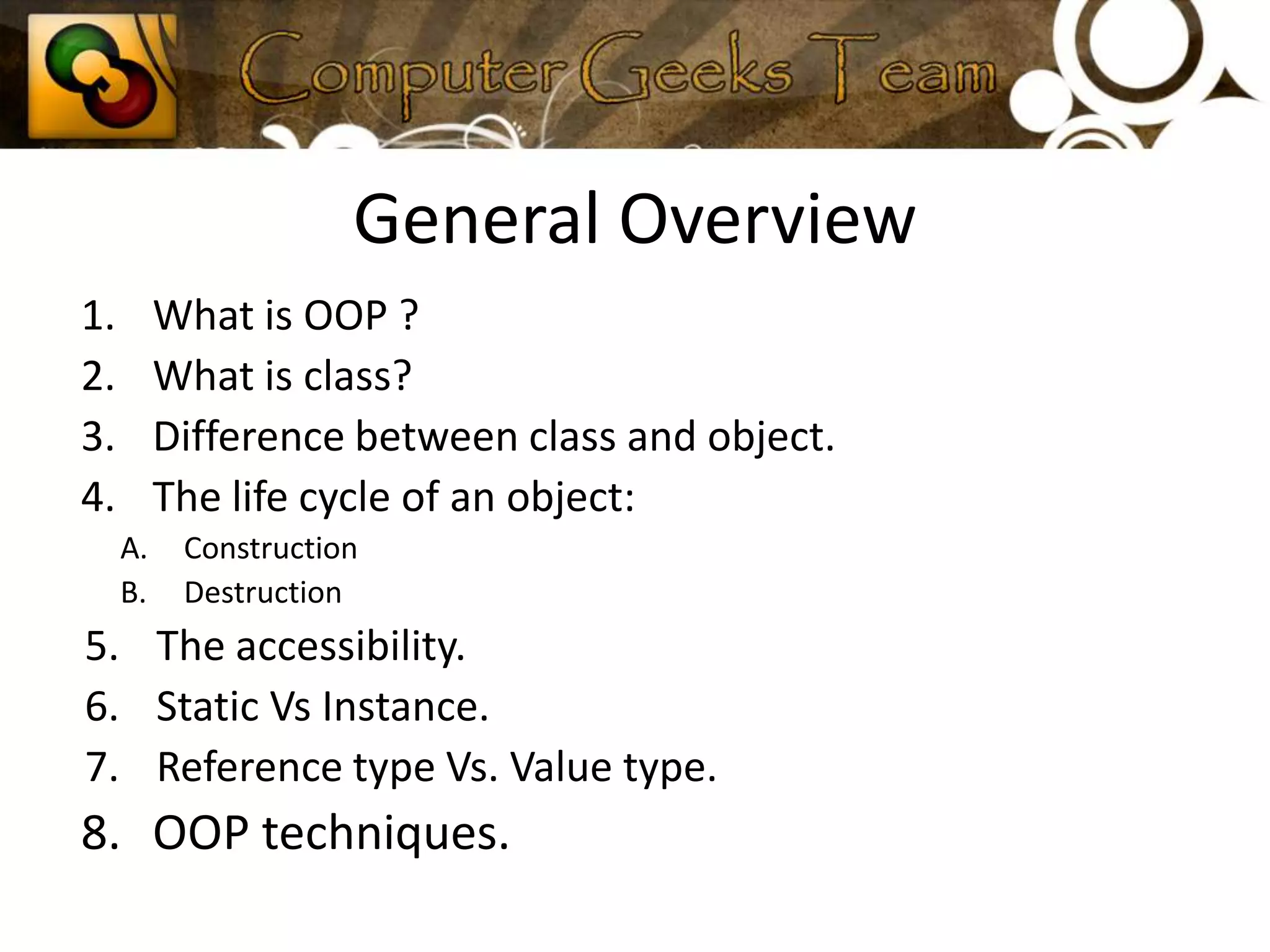 Computer Geeks Team

General Overview

1. What is OOP ?
2. What is class?
3. Difference between class and object.
4. The life cycle of an object:
   A. Construction
   B. Destruction
5. The accessibility.
6. Static Vs Instance.
7. Reference type Vs. Value type.
8. OOP techniques.